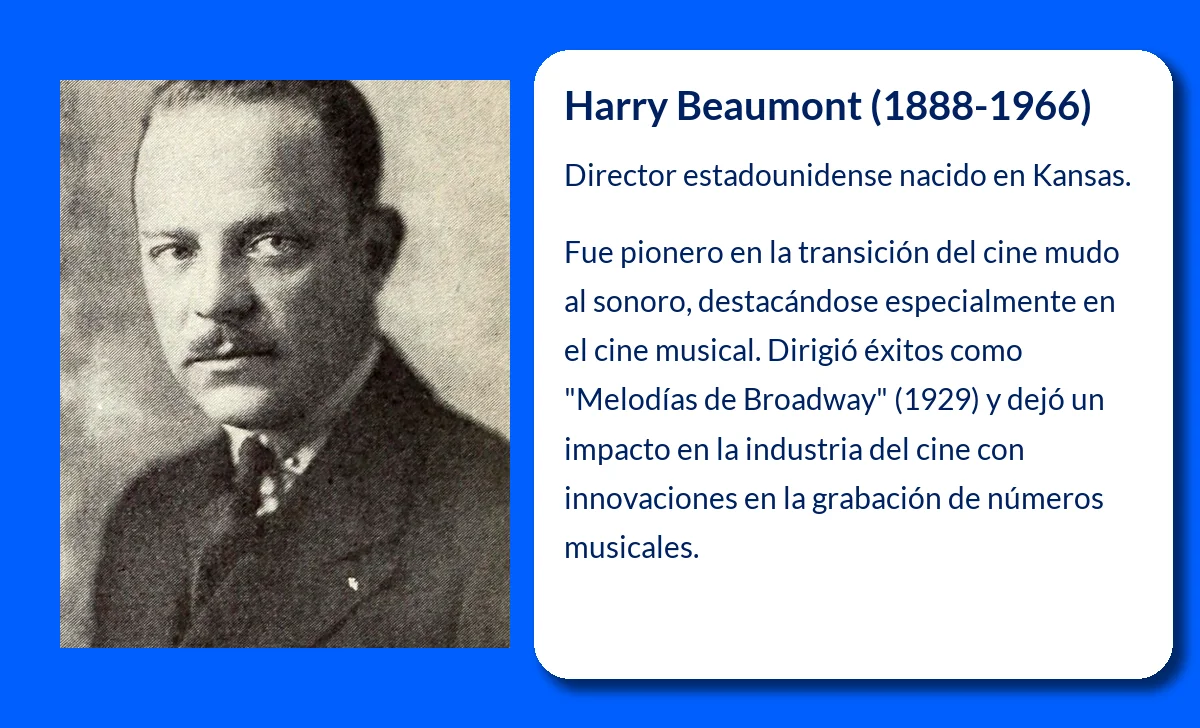 Harry Beaumont (1888-1966)

Director estadounidense nacido en Kansas.

Fue pionero en la transición del cine mudo al sonoro, destacándose especialmente en el cine musical. Dirigió éxitos como "Melodías de Broadway" (1929) y dejó un impacto en la industria del cine con innovaciones en la grabación de números musicales.